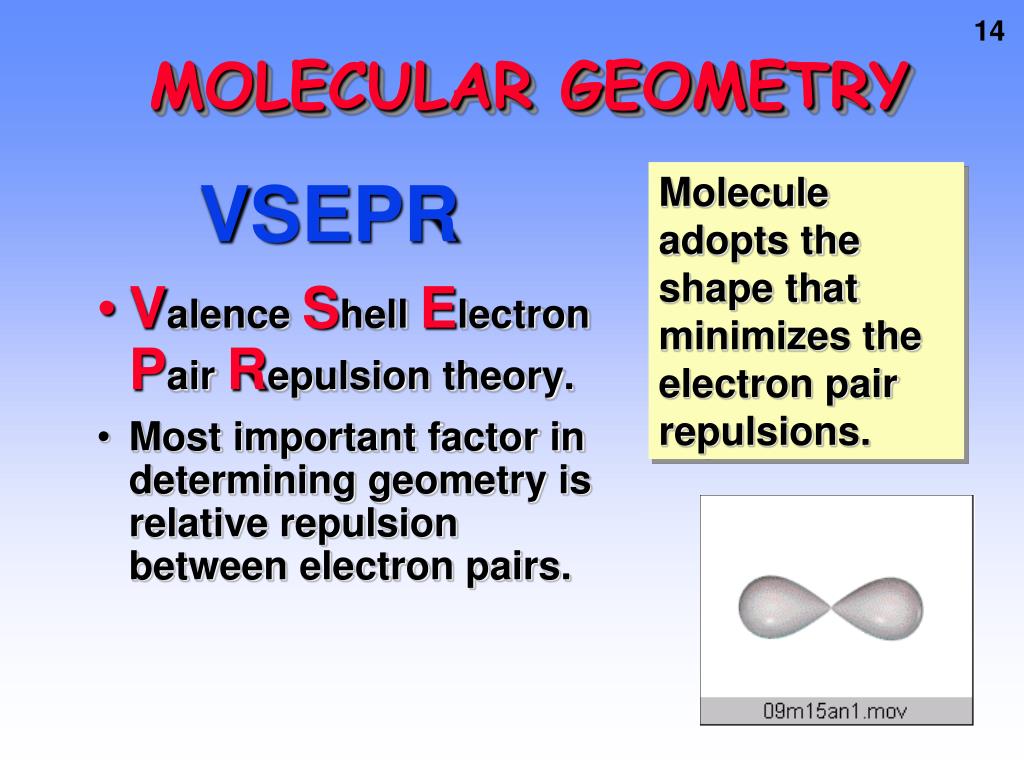 14

MOLECULAR GEOMETRY

VSEPR

• Valence Shell Electron Pair Repulsion theory.

• Most important factor in determining geometry is relative repulsion between electron pairs.

Molecule adopts the shape that minimizes the electron pair repulsions.

09m15an1.mov